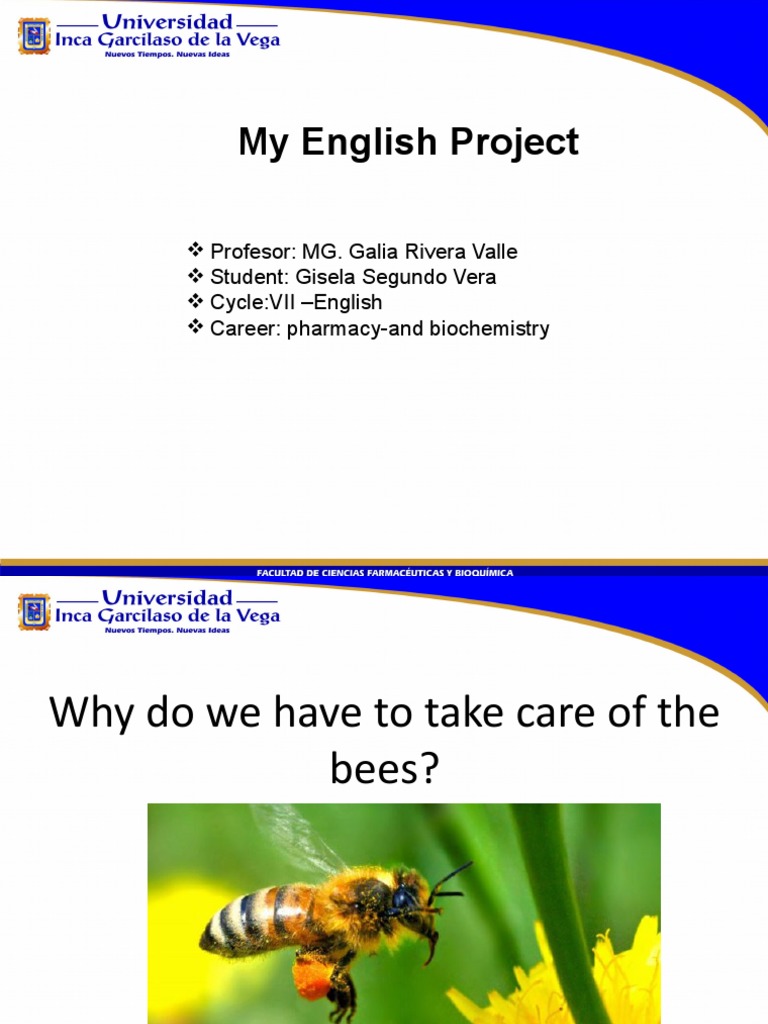 Universidad Inca Garcilaso de la Vega
Nuevos Tiempos. Nuevas Ideas

My English Project

❖ Profesor: MG. Galia Rivera Valle
❖ Student: Gisela Segundo Vera
❖ Cycle:VII –English
❖ Career: pharmacy-and biochemistry

FACULTAD DE CIENCIAS FARMACÉUTICAS Y BIOQUÍMICA

Universidad Inca Garcilaso de la Vega
Nuevos Tiempos. Nuevas Ideas

Why do we have to take care of the bees?